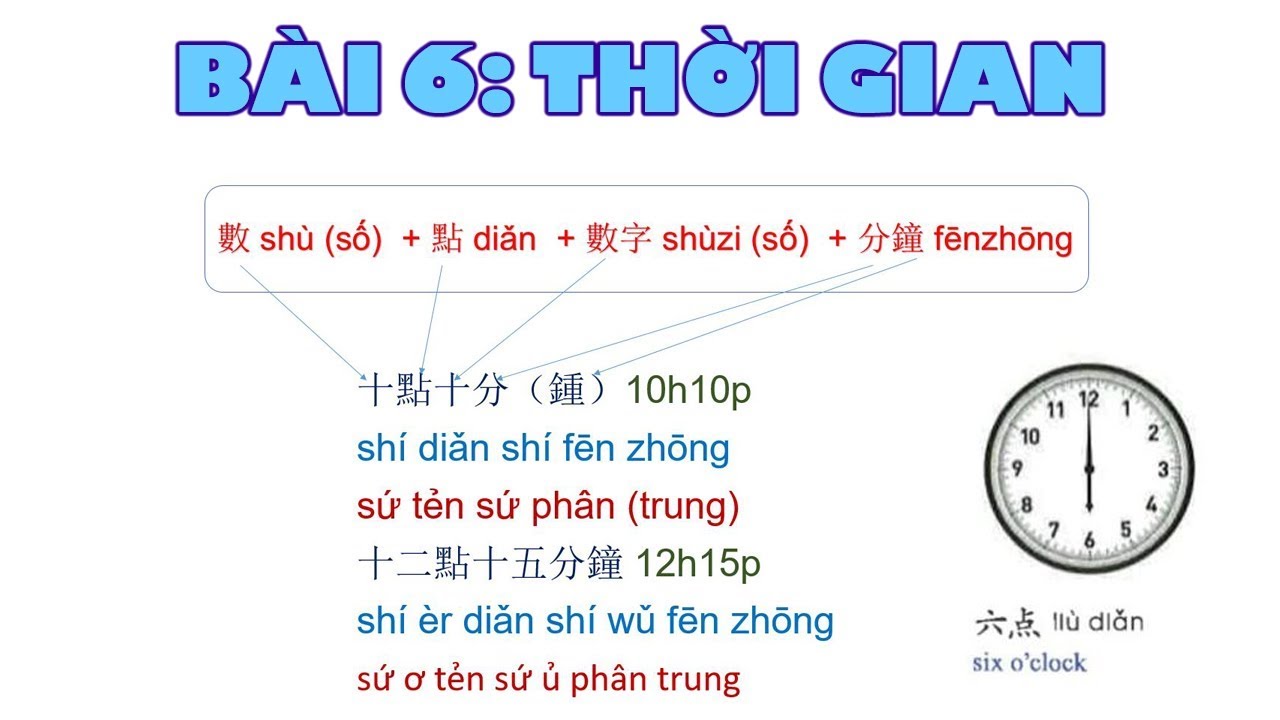 BÀI 6: THỜI GIAN

數 shù (số) + 點 diǎn + 數字 shùzi (số) + 分鐘 fēnzhōng

十點十分（鍾）10h10p
shí diǎn shí fēn zhōng
sứ tẻn sứ phân (trung)
十二點十五分鐘 12h15p
shí èr diǎn shí wǔ fēn zhōng
sứ ơ tẻn sứ ủ phân trung

11 12 1 2 3 4 5 6 7 8 9 10

六点 liù diǎn
six o'clock